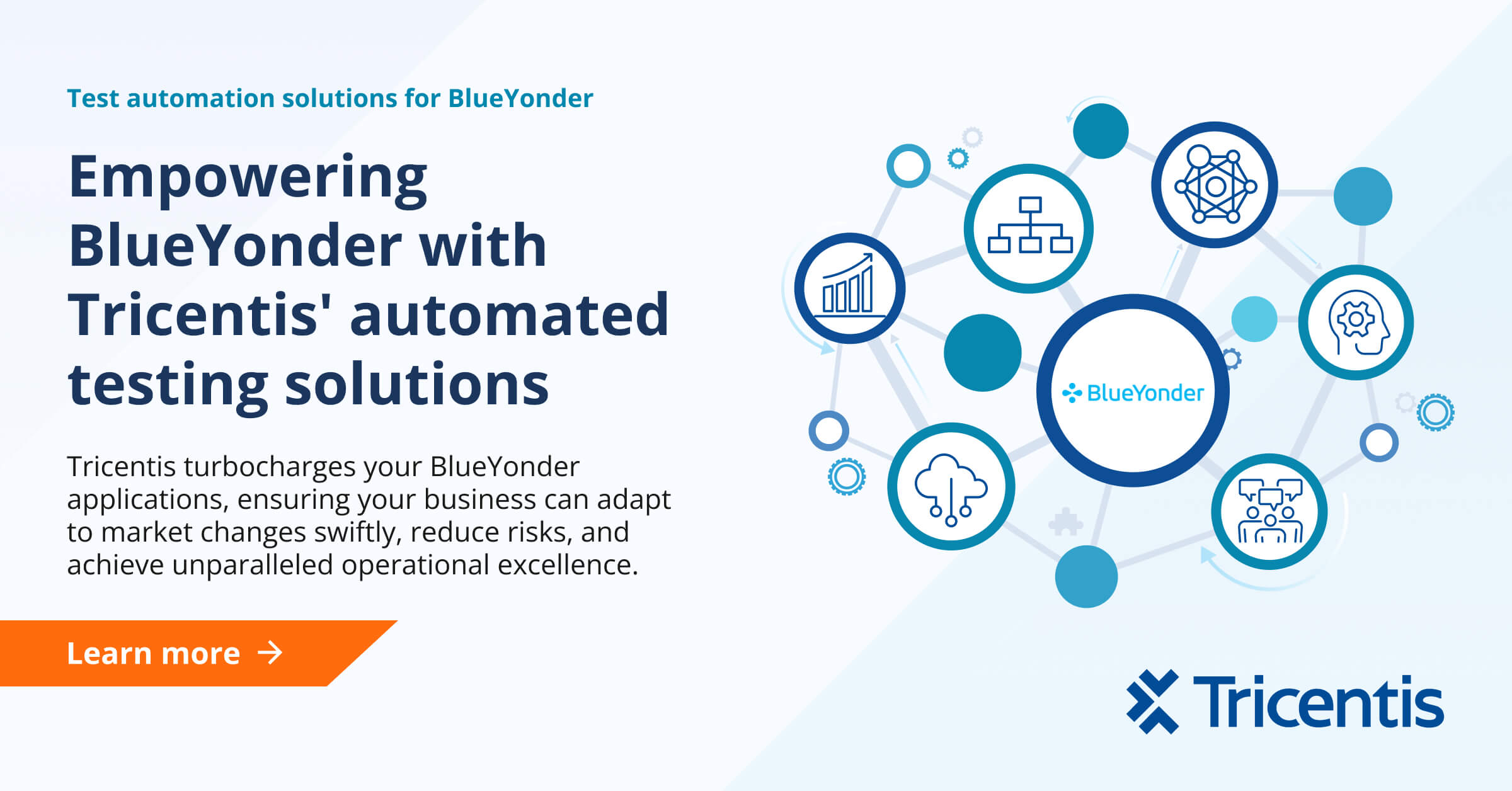 Test automation solutions for BlueYonder

Empowering BlueYonder with Tricentis' automated testing solutions

Tricentis turbocharges your BlueYonder applications, ensuring your business can adapt to market changes swiftly, reduce risks, and achieve unparalleled operational excellence.

Learn more →

BlueYonder

Tricentis